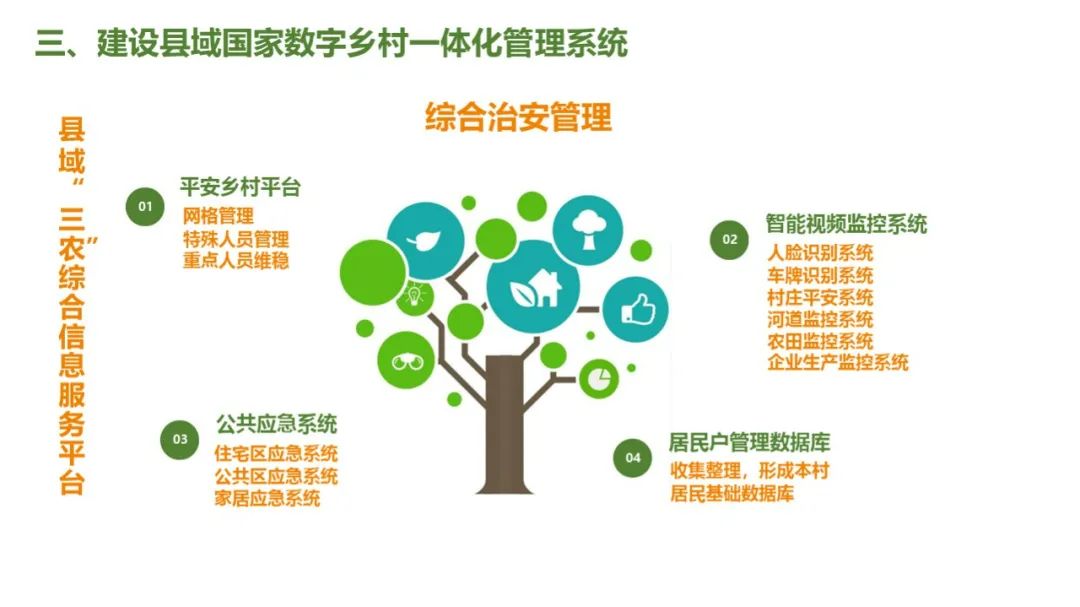 三、建设县域国家数字乡村一体化管理系统

县域“三农”综合信息服务平台

综合治安管理

01
平安乡村平台
网格管理
特殊人员管理
重点人员维稳

02
智能视频监控系统
人脸识别系统
车牌识别系统
村庄平安系统
河道监控系统
农田监控系统
企业生产监控系统

03
公共应急系统
住宅区应急系统
公共区应急系统
家居应急系统

04
居民户管理数据库
收集整理，形成本村居民基础数据库